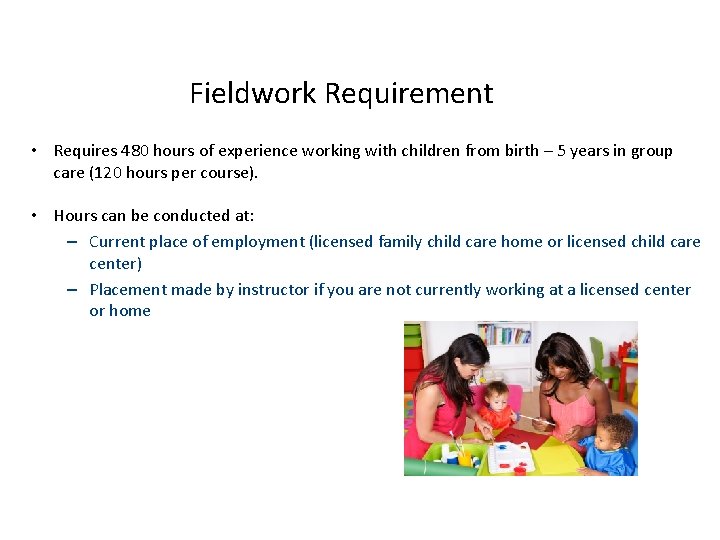 Fieldwork Requirement

• Requires 480 hours of experience working with children from birth – 5 years in group care (120 hours per course).

• Hours can be conducted at:
  – Current place of employment (licensed family child care home or licensed child care center)
  – Placement made by instructor if you are not currently working at a licensed center or home